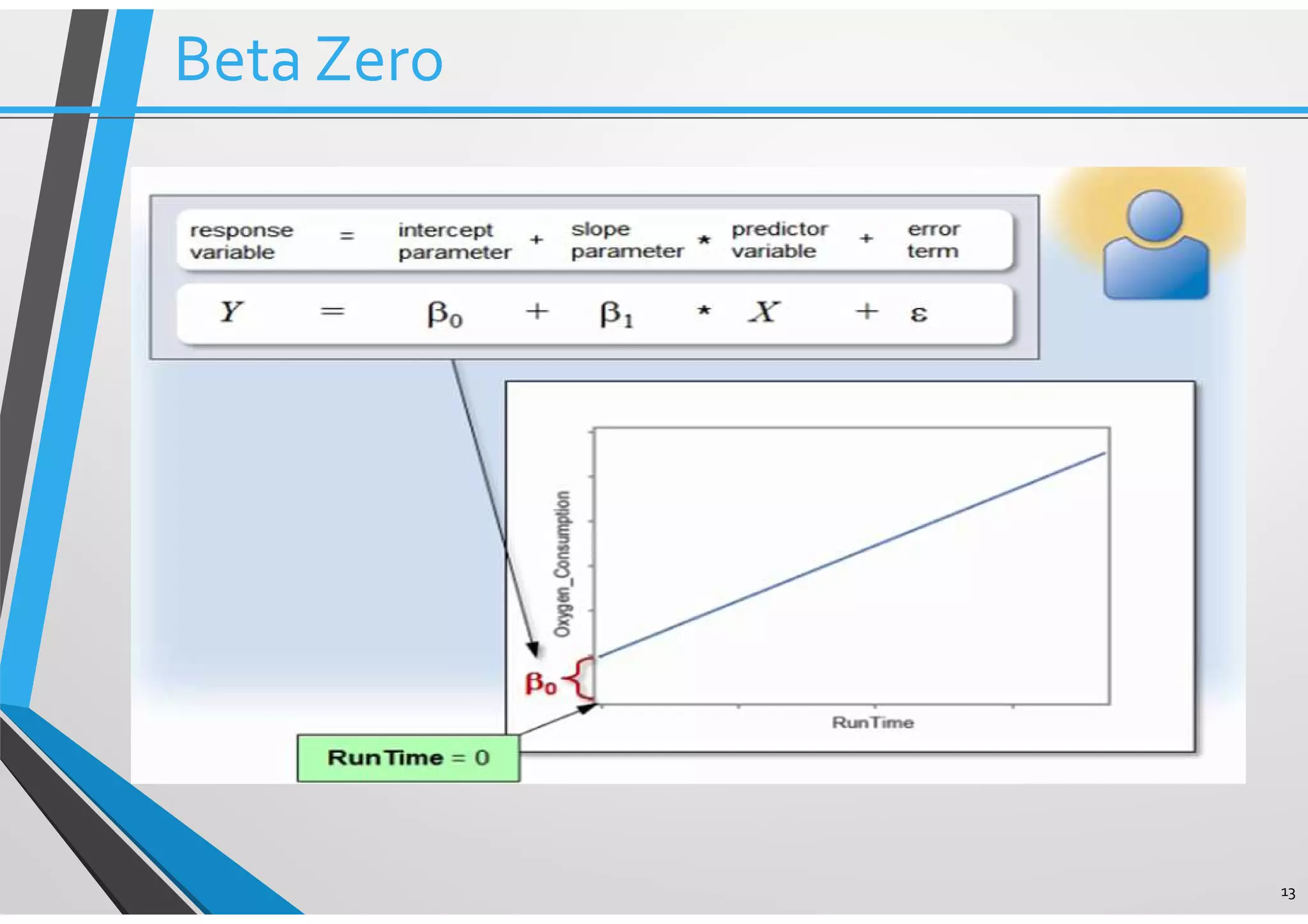 Beta Zero

response variable = intercept parameter + slope parameter * predictor variable + error term

$Y = \beta_0 + \beta_1 * X + \varepsilon$

Oxygen_Consumption

$\beta_0$

RunTime

RunTime = 0

13